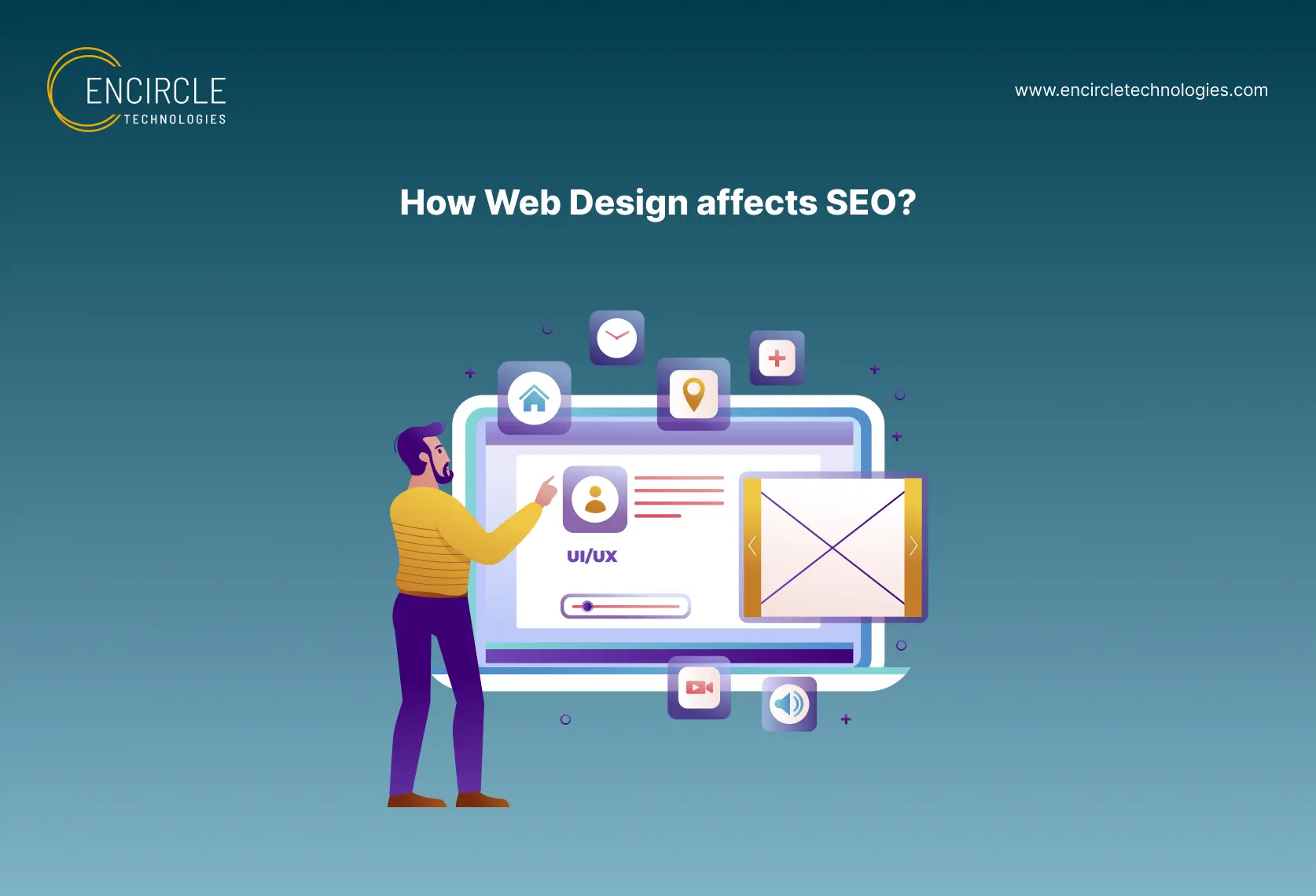 ENCIRCLE
TECHNOLOGIES

www.encircletechnologies.com

How Web Design affects SEO?

UI/UX